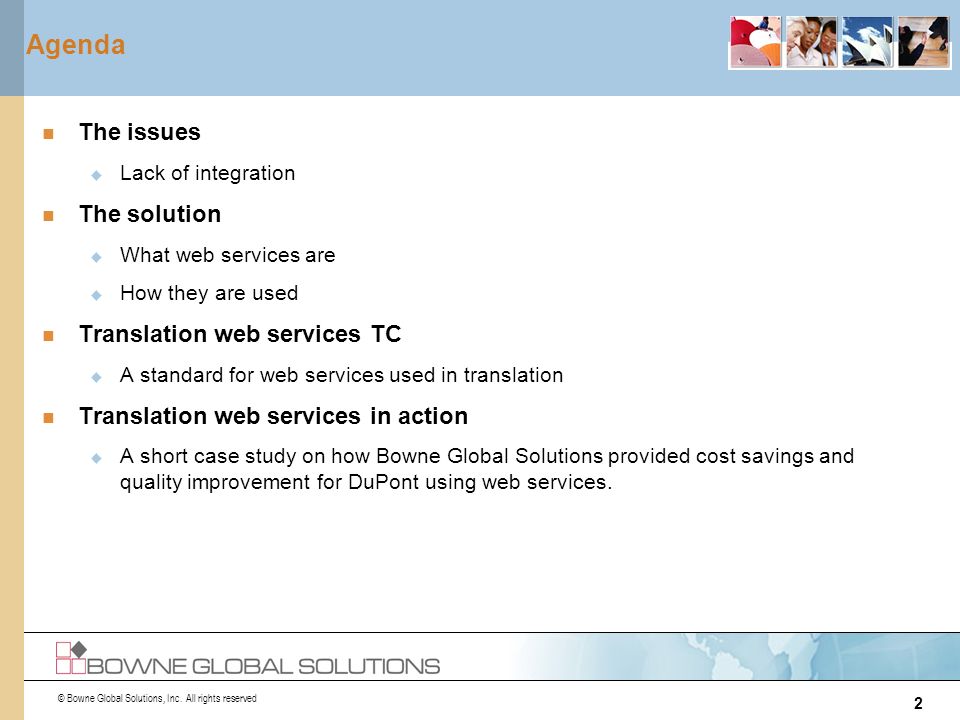 Agenda

The issues

Lack of integration

The solution

What web services are

How they are used

Translation web services TC

A standard for web services used in translation

Translation web services in action

A short case study on how Bowne Global Solutions provided cost savings and quality improvement for DuPont using web services.

BOWNE GLOBAL SOLUTIONS

© Bowne Global Solutions, Inc. All rights reserved

2